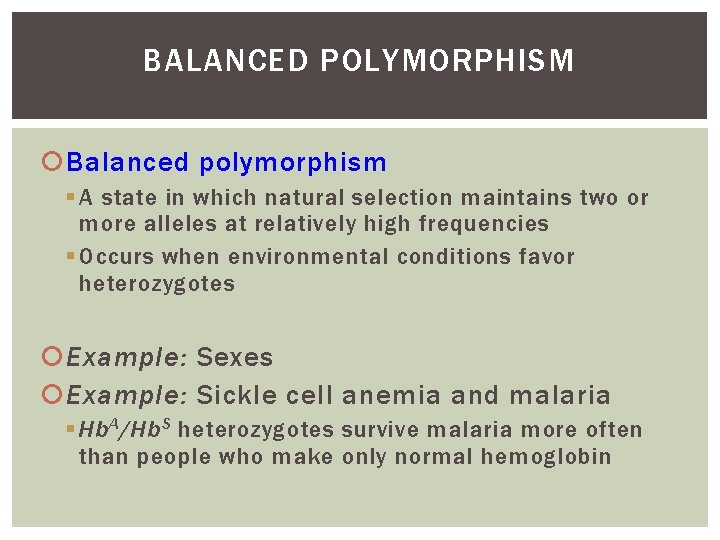 BALANCED POLYMORPHISM

Balanced polymorphism

A state in which natural selection maintains two or more alleles at relatively high frequencies

Occurs when environmental conditions favor heterozygotes

Example: Sexes

Example: Sickle cell anemia and malaria

$Hb^A/Hb^S$ heterozygotes survive malaria more often than people who make only normal hemoglobin